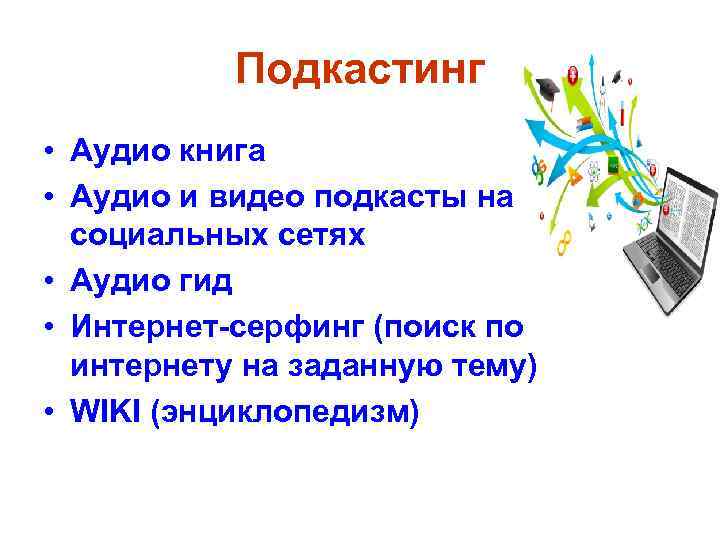 Подкастинг

• Аудио книга
• Аудио и видео подкасты на социальных сетях
• Аудио гид
• Интернет-серфинг (поиск по интернету на заданную тему)
• WIKI (энциклопедизм)